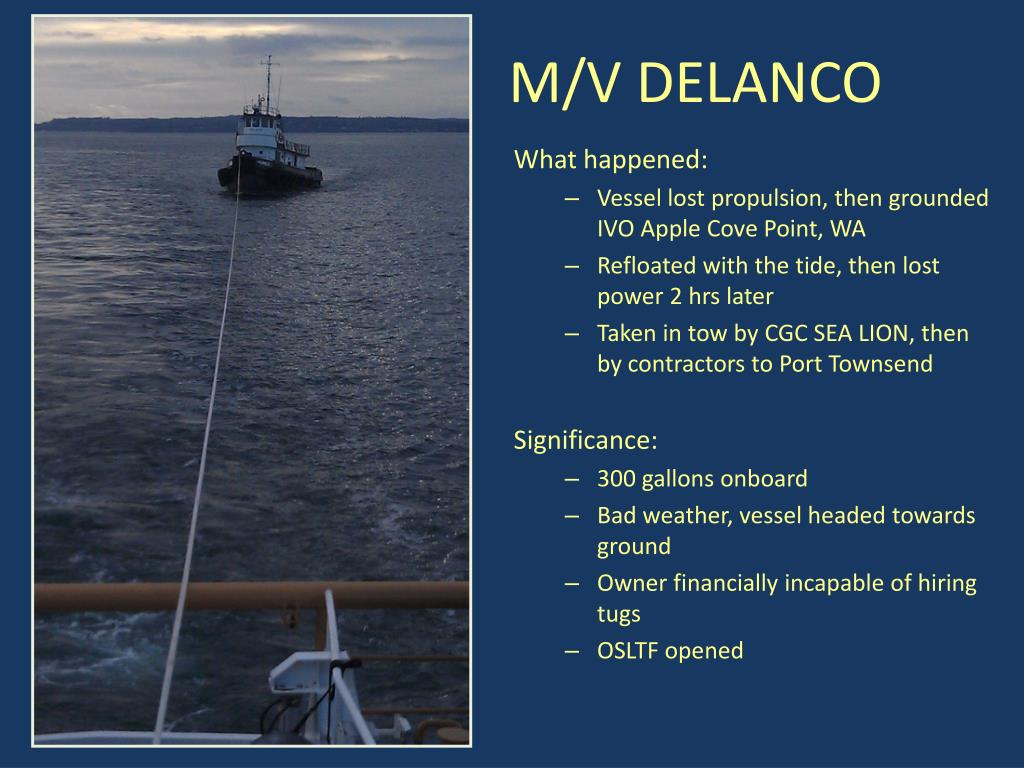 M/V DELANCO

What happened:

– Vessel lost propulsion, then grounded IVO Apple Cove Point, WA
– Refloated with the tide, then lost power 2 hrs later
– Taken in tow by CGC SEA LION, then by contractors to Port Townsend

Significance:

– 300 gallons onboard
– Bad weather, vessel headed towards ground
– Owner financially incapable of hiring tugs
– OSLTF opened